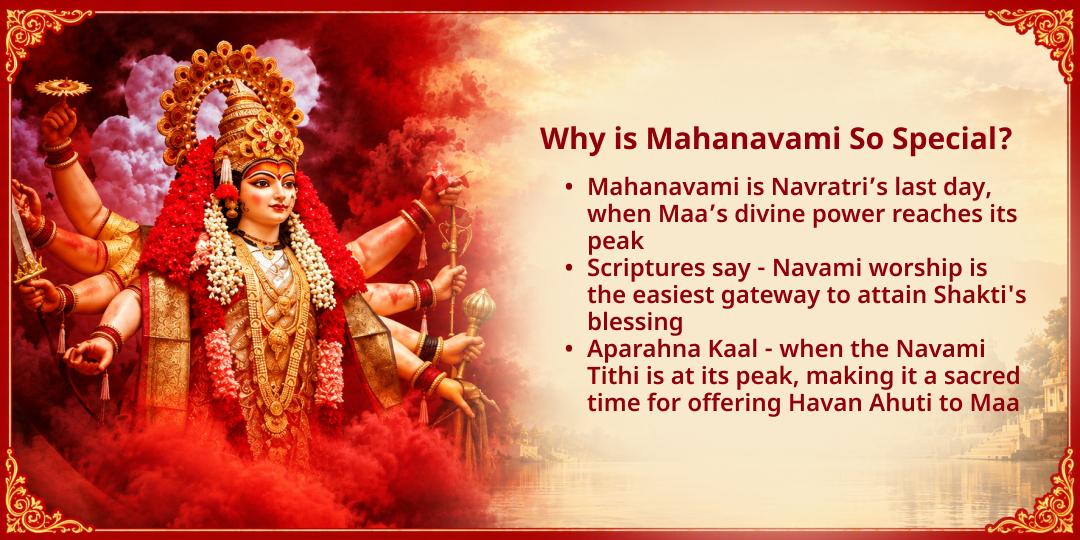 Why is Mahanavami So Special?

• Mahanavami is Navratri's last day, when Maa's divine power reaches its peak
• Scriptures say - Navami worship is the easiest gateway to attain Shakti's blessing
• Aparahna Kaal - when the Navami Tithi is at its peak, making it a sacred time for offering Havan Ahuti to Maa